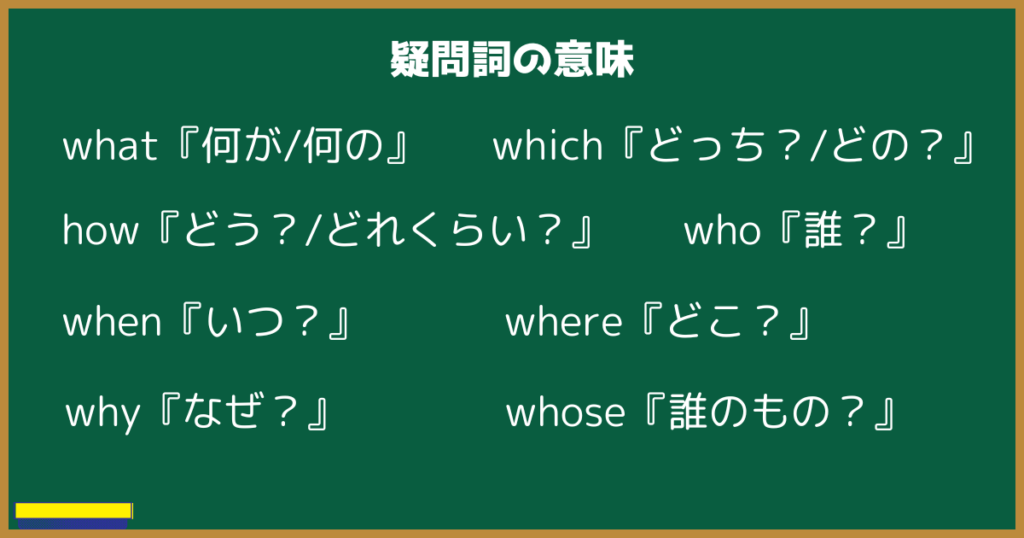 疑問詞の意味

what『何が/何の』　which『どっち？/どの？』

how『どう？/どれくらい？』　who『誰？』

when『いつ？』　where『どこ？』

why『なぜ？』　whose『誰のもの？』